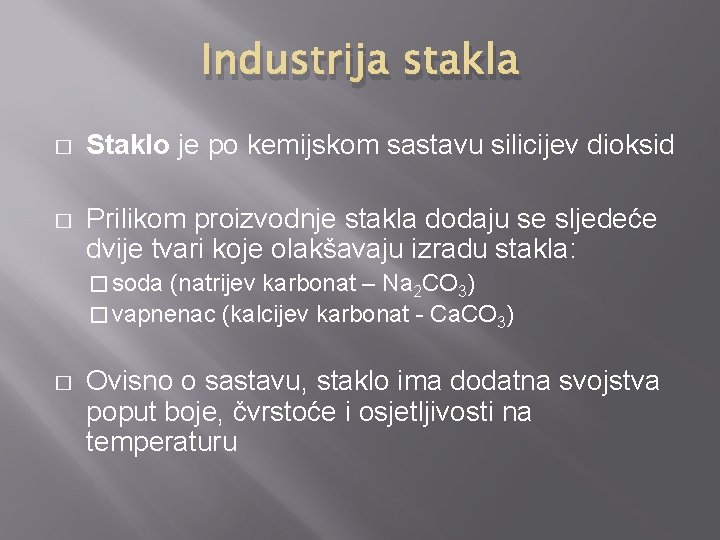 Industrija stakla

□ Staklo je po kemijskom sastavu silicijev dioksid

□ Prilikom proizvodnje stakla dodaju se sljedeće dvije tvari koje olakšavaju izradu stakla:
□ soda (natrijev karbonat – $Na_2CO_3$)
□ vapnenac (kalcijev karbonat - $CaCO_3$)

□ Ovisno o sastavu, staklo ima dodatna svojstva poput boje, čvrstoće i osjetljivosti na temperaturu